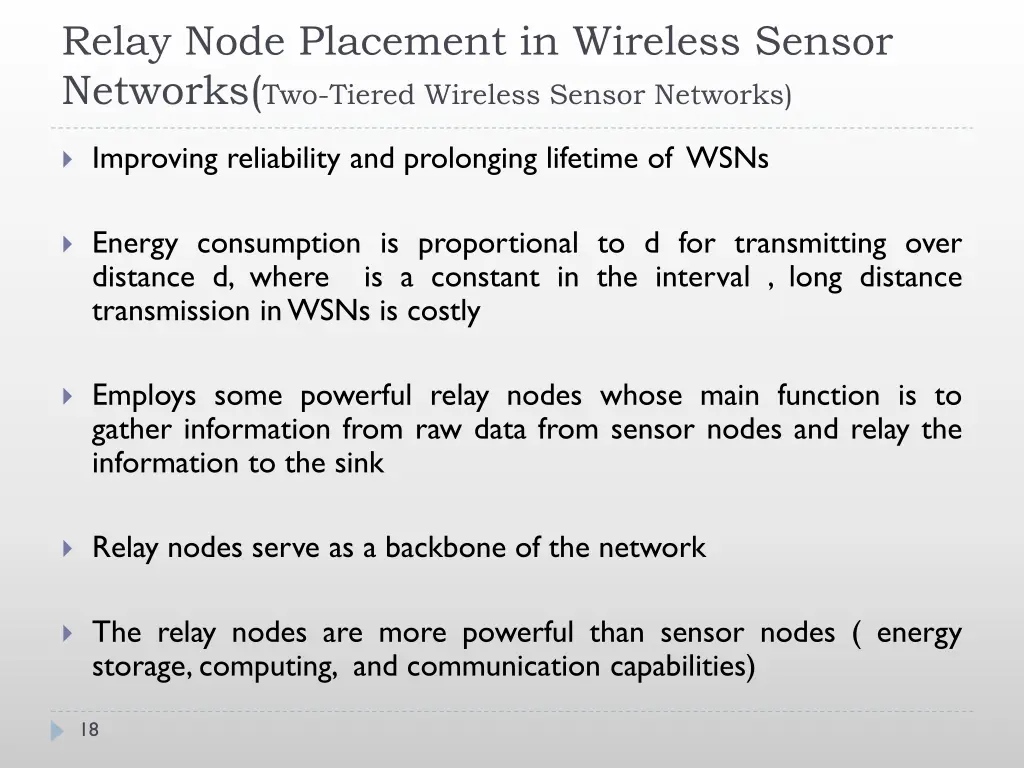 Relay Node Placement in Wireless Sensor Networks(Two-Tiered Wireless Sensor Networks)

Improving reliability and prolonging lifetime of WSNs

Energy consumption is proportional to d for transmitting over distance d, where is a constant in the interval , long distance transmission in WSNs is costly

Employs some powerful relay nodes whose main function is to gather information from raw data from sensor nodes and relay the information to the sink

Relay nodes serve as a backbone of the network

The relay nodes are more powerful than sensor nodes ( energy storage, computing, and communication capabilities)

18